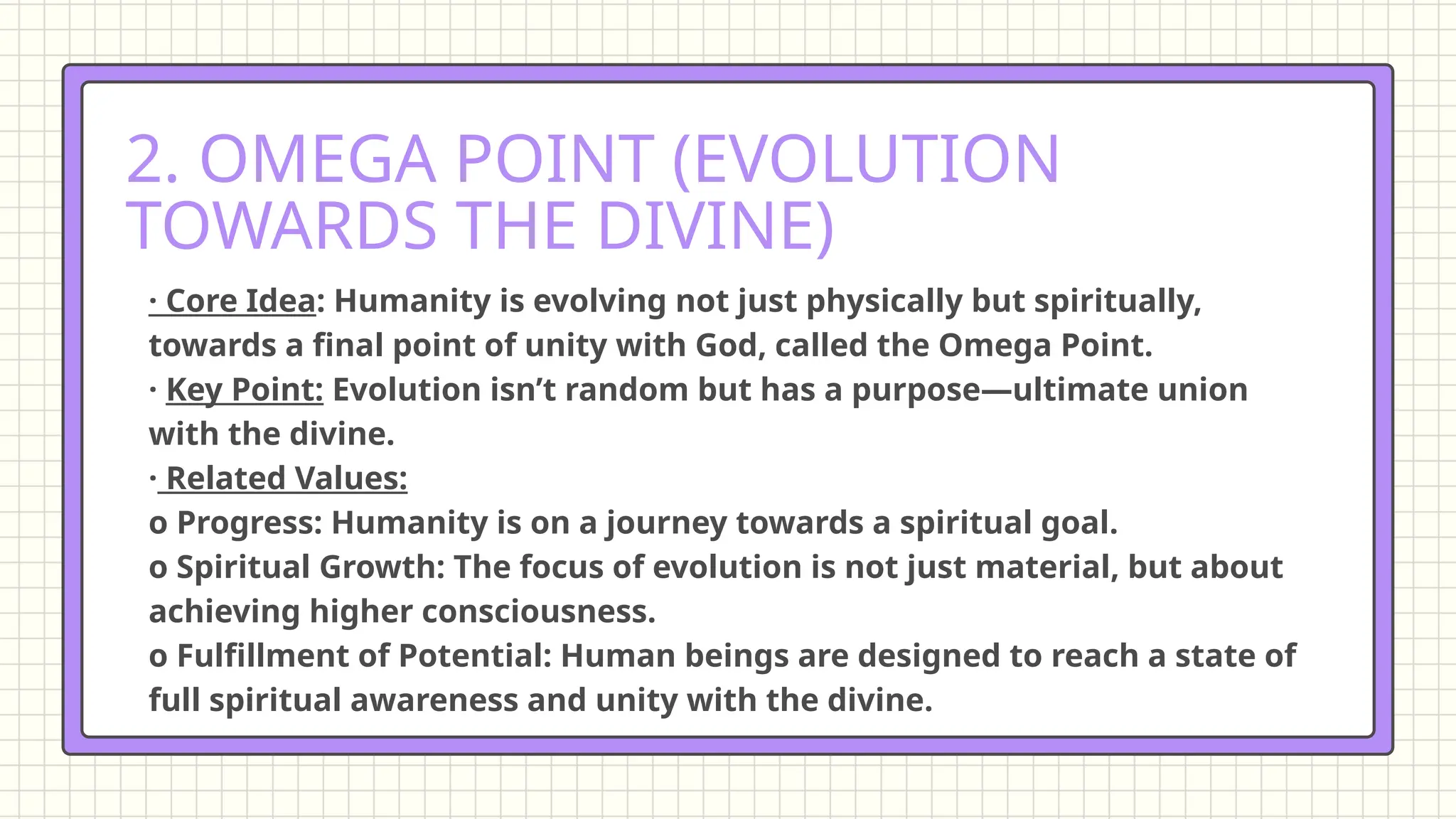 2. OMEGA POINT (EVOLUTION TOWARDS THE DIVINE)

· Core Idea: Humanity is evolving not just physically but spiritually, towards a final point of unity with God, called the Omega Point.
· Key Point: Evolution isn’t random but has a purpose—ultimate union with the divine.
· Related Values:
o Progress: Humanity is on a journey towards a spiritual goal.
o Spiritual Growth: The focus of evolution is not just material, but about achieving higher consciousness.
o Fulfillment of Potential: Human beings are designed to reach a state of full spiritual awareness and unity with the divine.